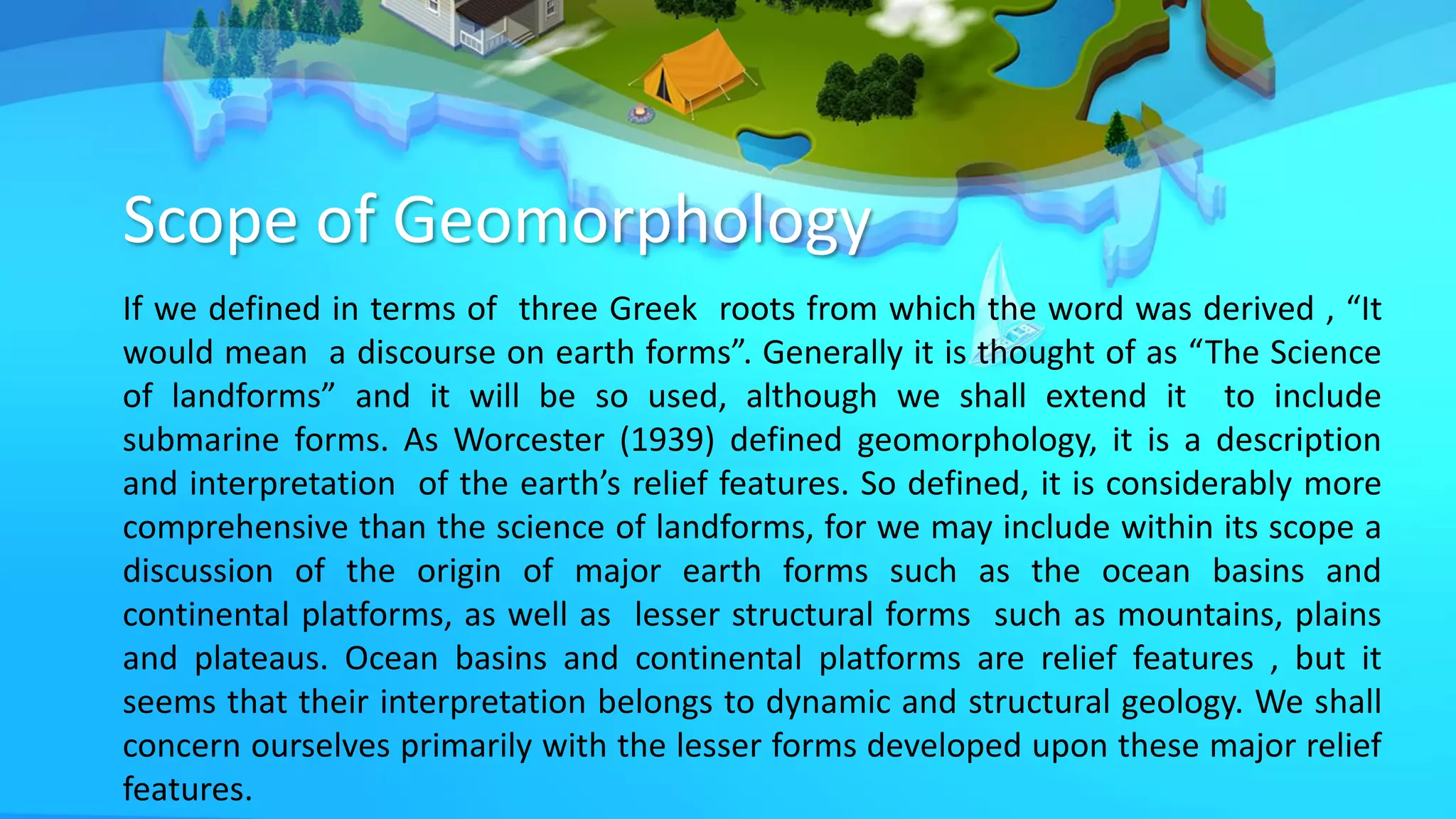 Scope of Geomorphology

If we defined in terms of three Greek roots from which the word was derived , “It would mean a discourse on earth forms”. Generally it is thought of as “The Science of landforms” and it will be so used, although we shall extend it to include submarine forms. As Worcester (1939) defined geomorphology, it is a description and interpretation of the earth’s relief features. So defined, it is considerably more comprehensive than the science of landforms, for we may include within its scope a discussion of the origin of major earth forms such as the ocean basins and continental platforms, as well as lesser structural forms such as mountains, plains and plateaus. Ocean basins and continental platforms are relief features , but it seems that their interpretation belongs to dynamic and structural geology. We shall concern ourselves primarily with the lesser forms developed upon these major relief features.